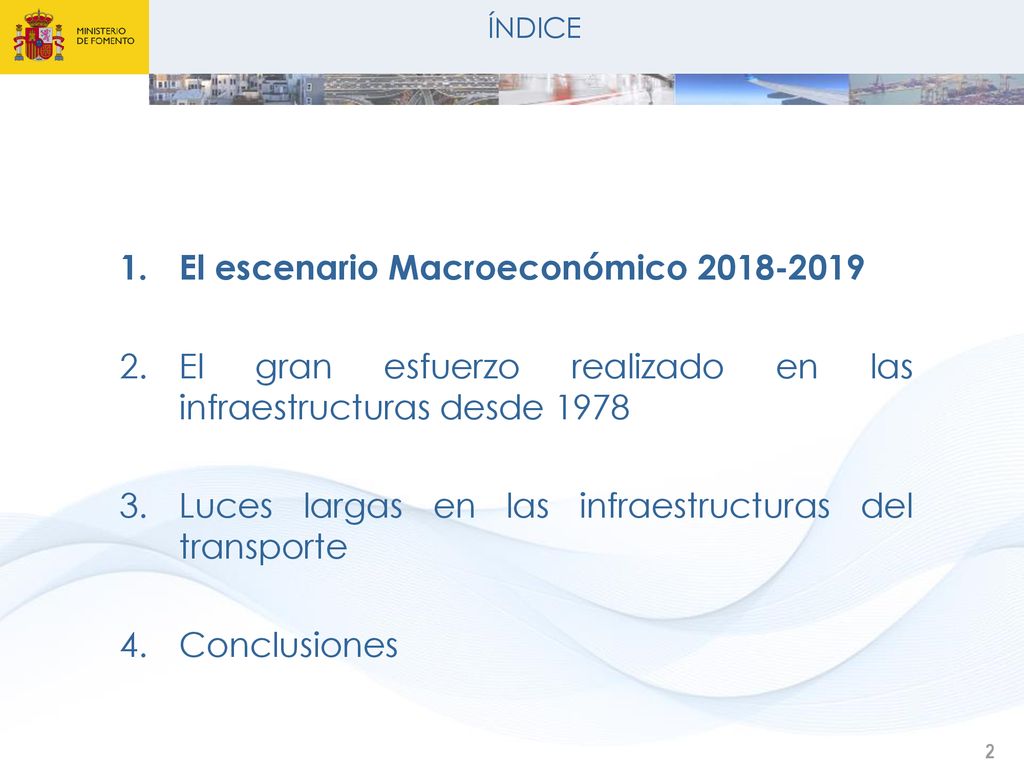 MINISTERIO DE FOMENTO

ÍNDICE

1. El escenario Macroeconómico 2018-2019

2. El gran esfuerzo realizado en las infraestructuras desde 1978

3. Luces largas en las infraestructuras del transporte

4. Conclusiones

2